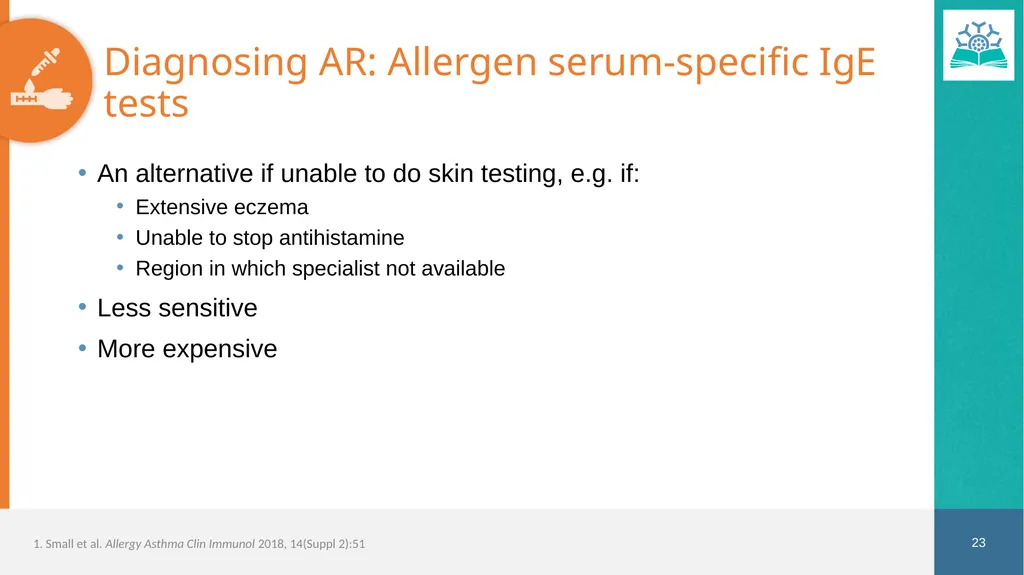 Diagnosing AR: Allergen serum-specific IgE tests

• An alternative if unable to do skin testing, e.g. if:
  • Extensive eczema
  • Unable to stop antihistamine
  • Region in which specialist not available
• Less sensitive
• More expensive

1. Small et al. Allergy Asthma Clin Immunol 2018, 14(Suppl 2):51

23